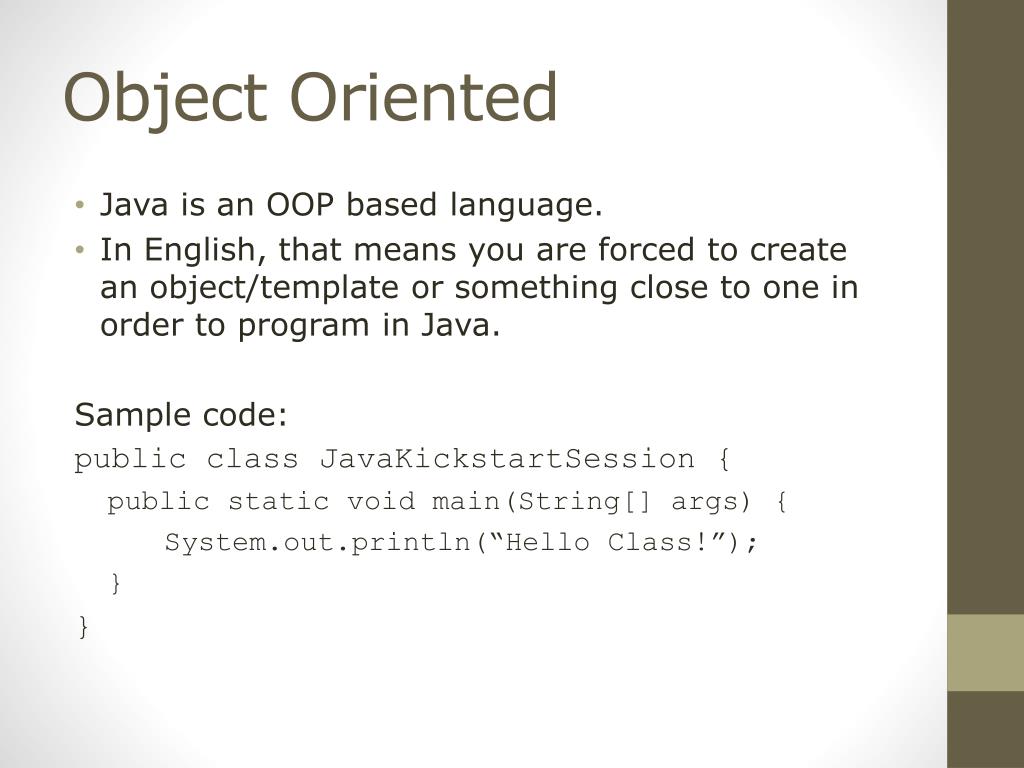 Object Oriented

• Java is an OOP based language.
• In English, that means you are forced to create an object/template or something close to one in order to program in Java.

Sample code:
public class JavaKickstartSession {
public static void main(String[] args) {
System.out.println(“Hello Class!”);
}
}